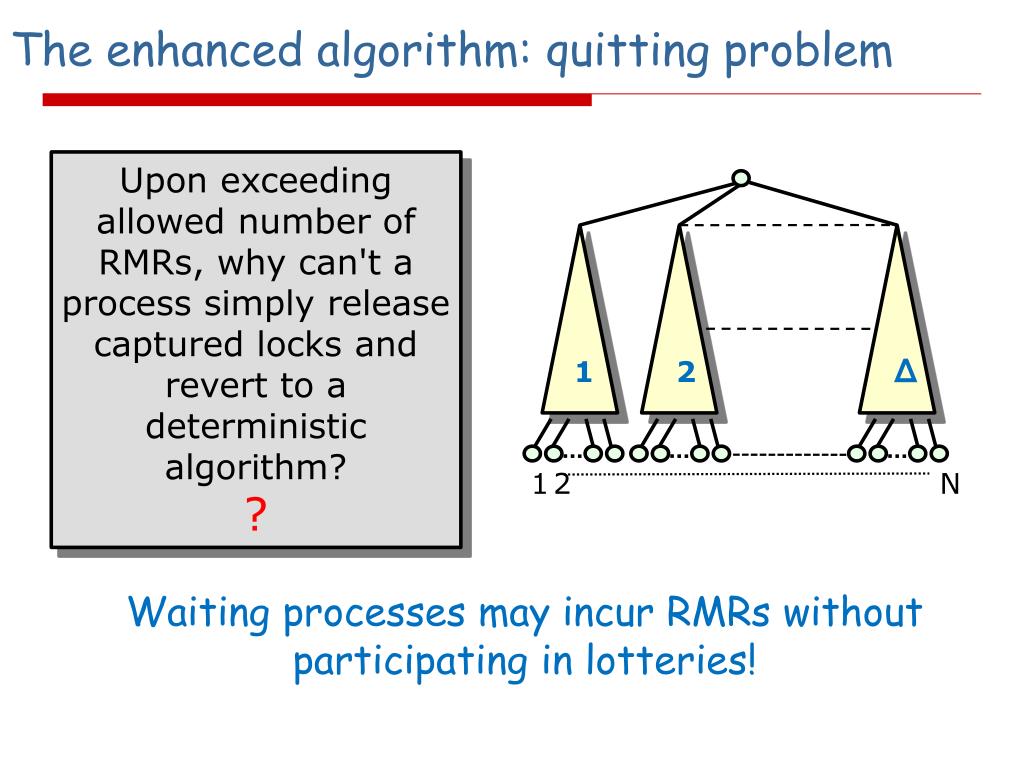 The enhanced algorithm: quitting problem

Upon exceeding allowed number of RMRs, why can't a process simply release captured locks and revert to a deterministic algorithm?
?

1
2
Δ
1 2
N

Waiting processes may incur RMRs without participating in lotteries!